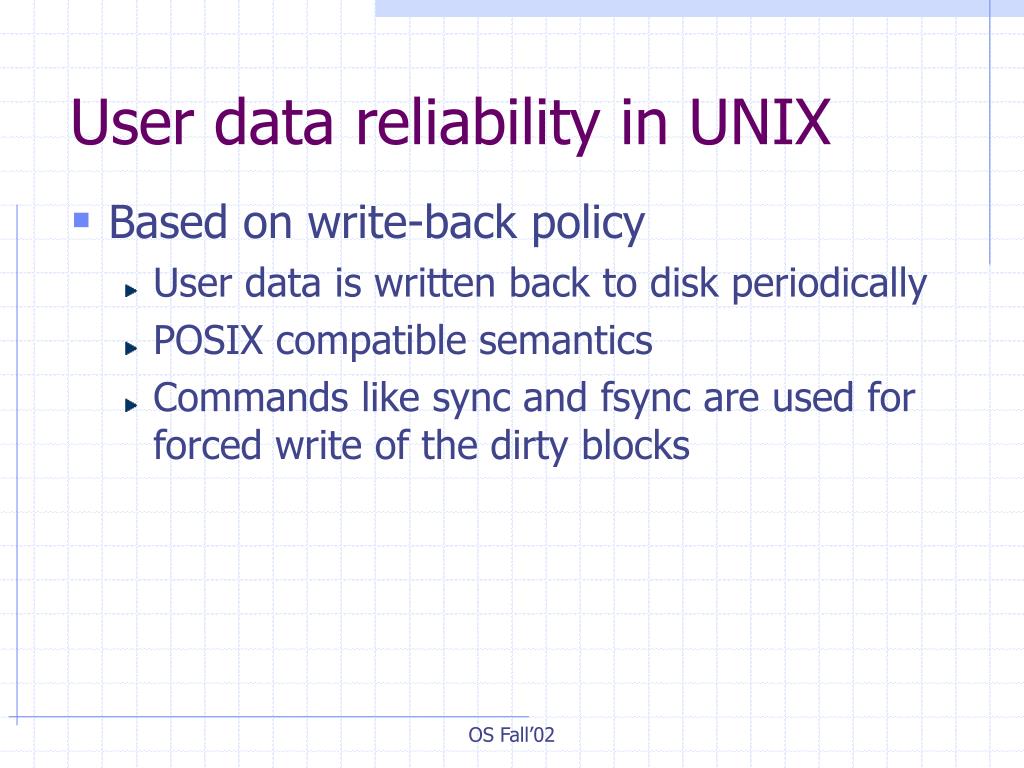 User data reliability in UNIX

Based on write-back policy

User data is written back to disk periodically

POSIX compatible semantics

Commands like sync and fsync are used for forced write of the dirty blocks

OS Fall'02